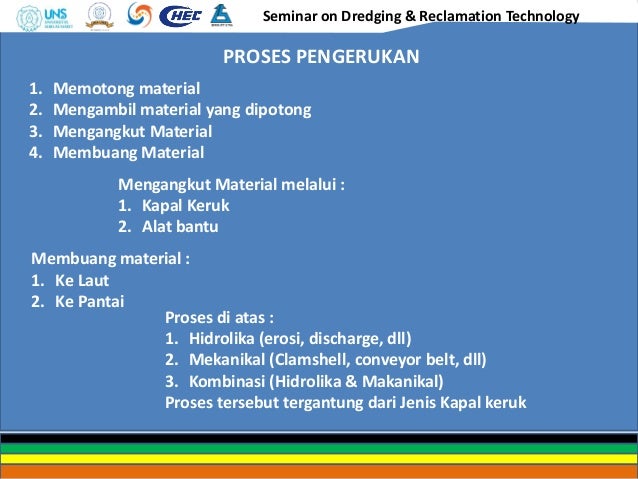 UNS

CHEC

Seminar on Dredging & Reclamation Technology

PROSES PENGERUKAN

1. Memotong material
2. Mengambil material yang dipotong
3. Mengangkut Material
4. Membuang Material

Mengangkut Material melalui :
1. Kapal Keruk
2. Alat bantu

Membuang material :
1. Ke Laut
2. Ke Pantai

Proses di atas :
1. Hidrolika (erosi, discharge, dll)
2. Mekanikal (Clamshell, conveyor belt, dll)
3. Kombinasi (Hidrolika & Makanikal)
Proses tersebut tergantung dari Jenis Kapal keruk